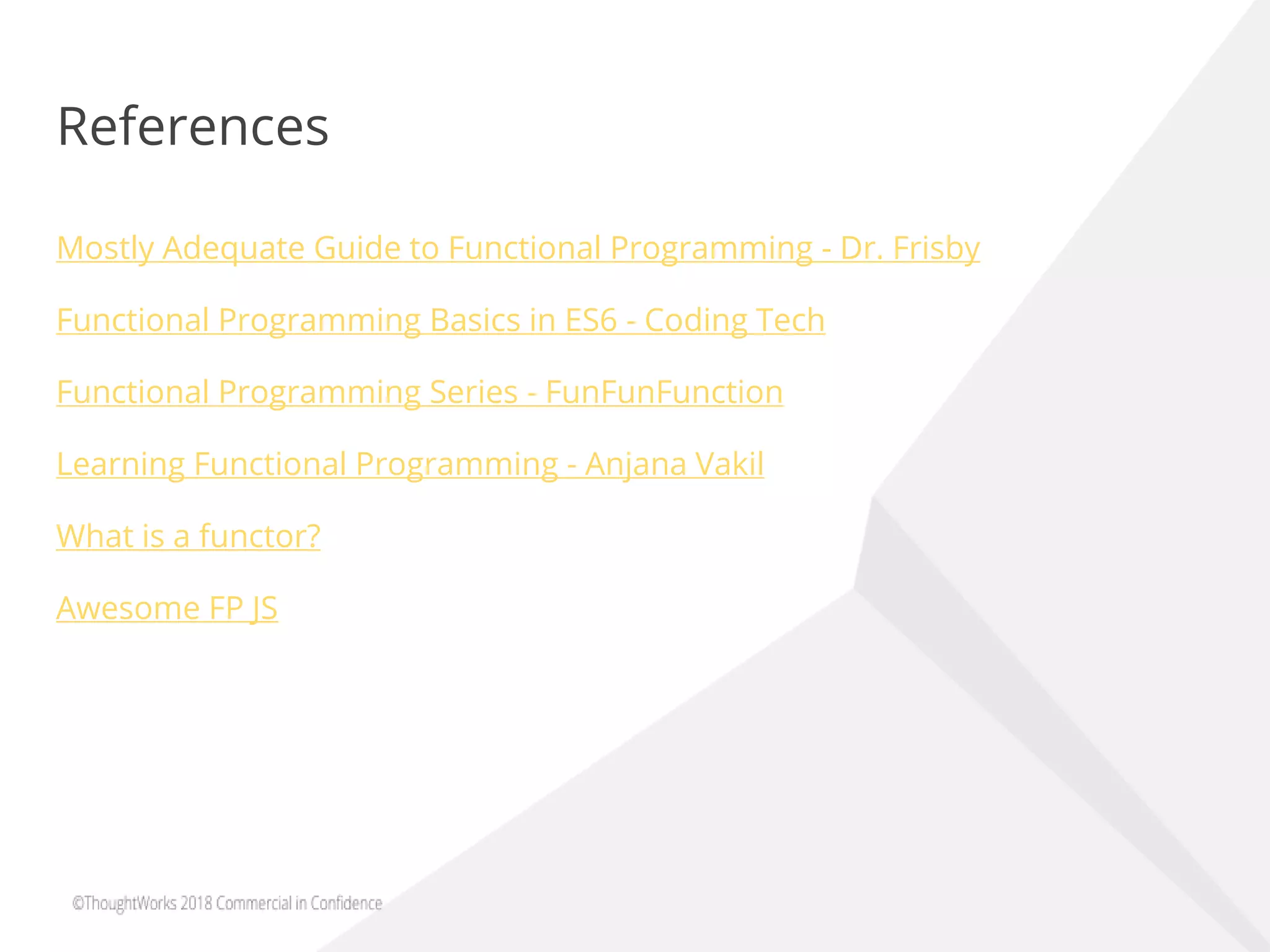 References

Mostly Adequate Guide to Functional Programming - Dr. Frisby

Functional Programming Basics in ES6 - Coding Tech

Functional Programming Series - FunFunFunction

Learning Functional Programming - Anjana Vakil

What is a functor?

Awesome FP JS

©ThoughtWorks 2018 Commercial in Confidence